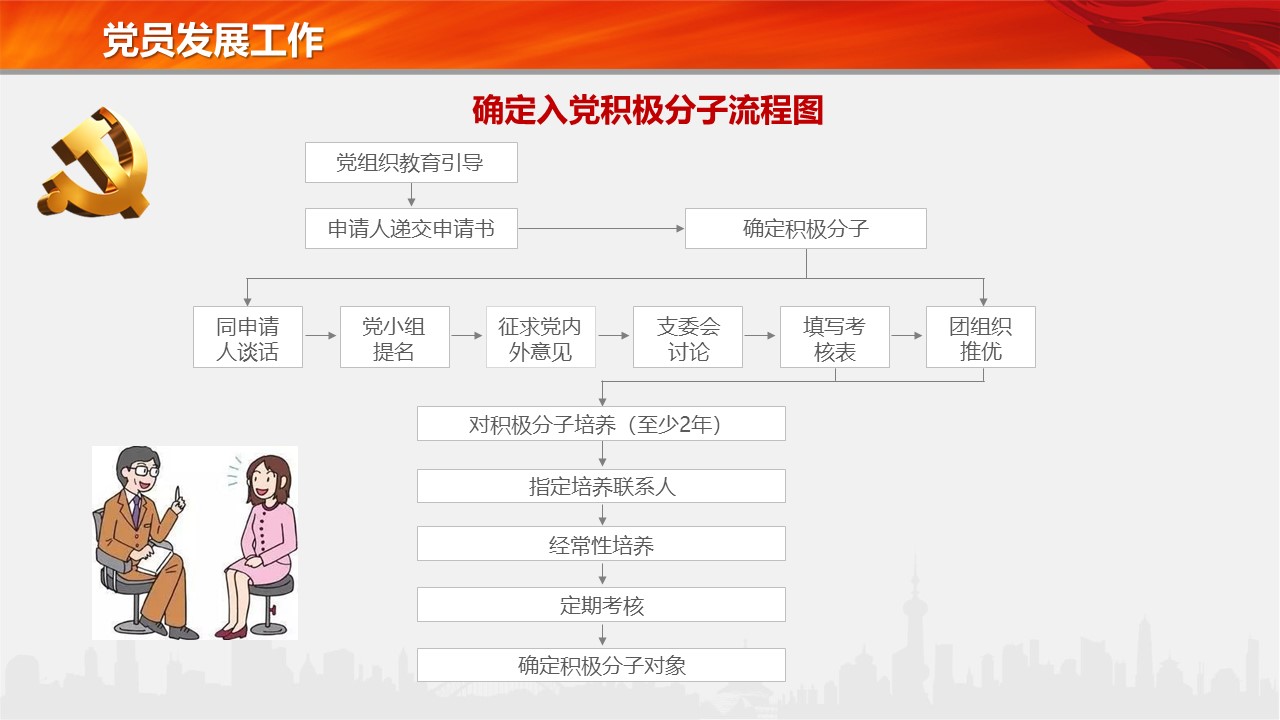 党员发展工作

确定入党积极分子流程图

党组织教育引导

申请人递交申请书

确定积极分子

同申请人谈话

党小组提名

征求党内外意见

支委会讨论

填写考核表

团组织推优

对积极分子培养（至少2年）

指定培养联系人

经常性培养

定期考核

确定积极分子对象